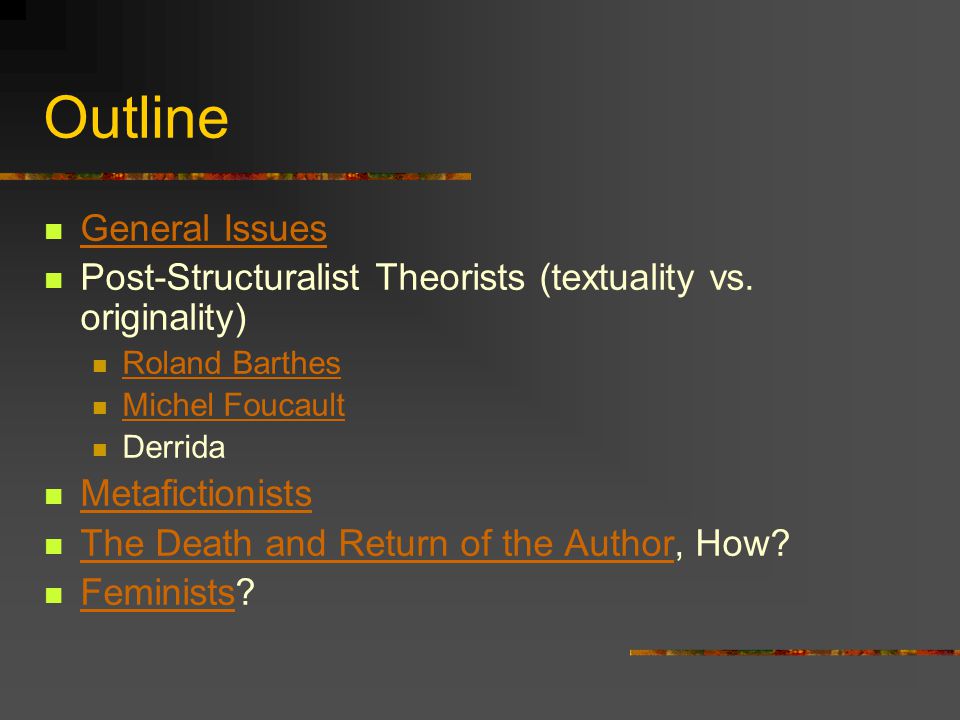 Outline

- General Issues
- Post-Structuralist Theorists (textuality vs. originality)
  - Roland Barthes
  - Michel Foucault
  - Derrida
- Metafictionists
- The Death and Return of the Author, How?
- Feminists?